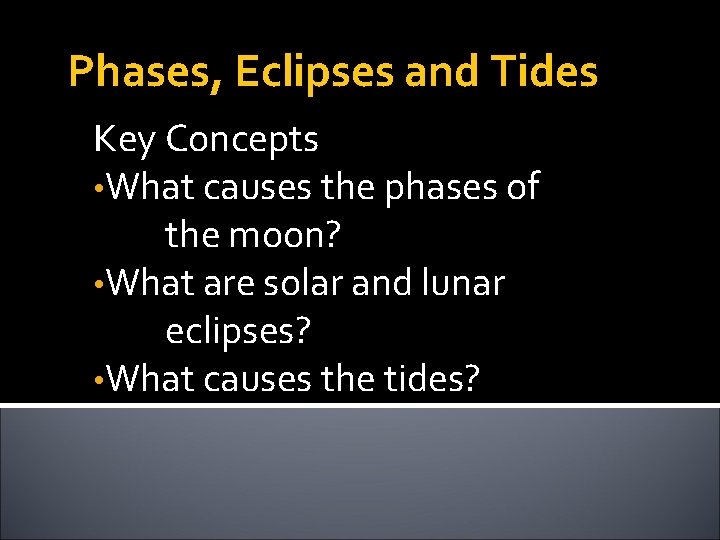 Phases, Eclipses and Tides

Key Concepts

•What causes the phases of the moon?

•What are solar and lunar eclipses?

•What causes the tides?